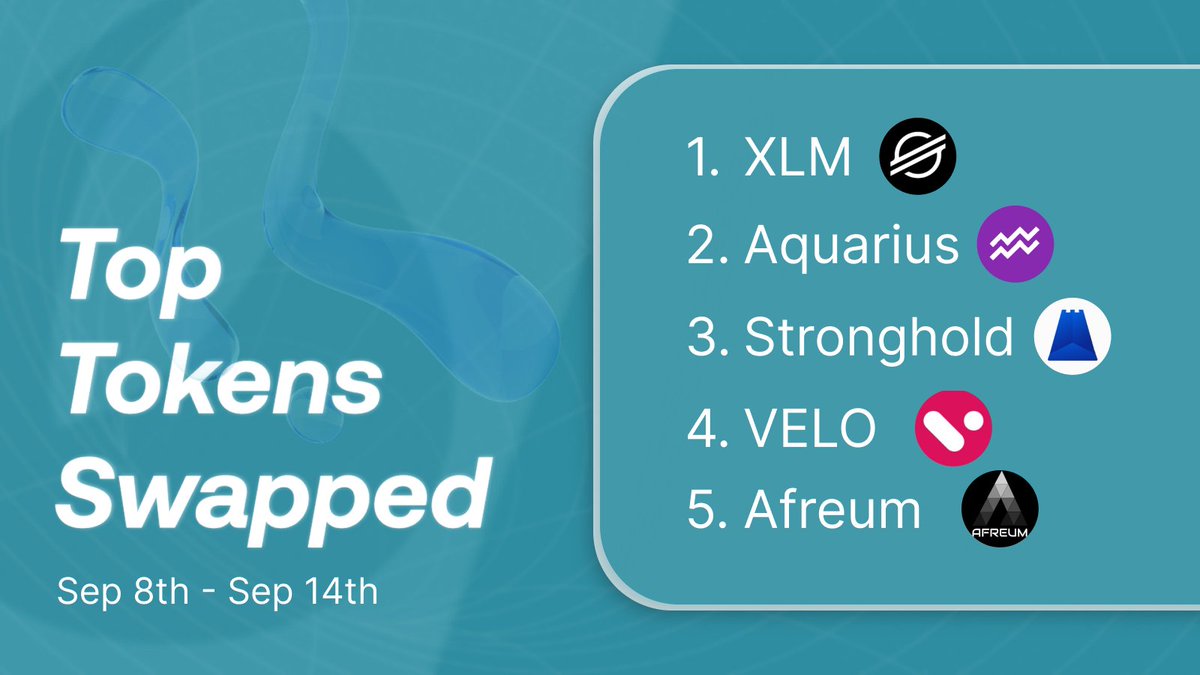 Top Tokens Swapped

Sep 8th - Sep 14th

1. XLM
2. Aquarius
3. Stronghold
4. VELO
5. Afreum

AFREUM